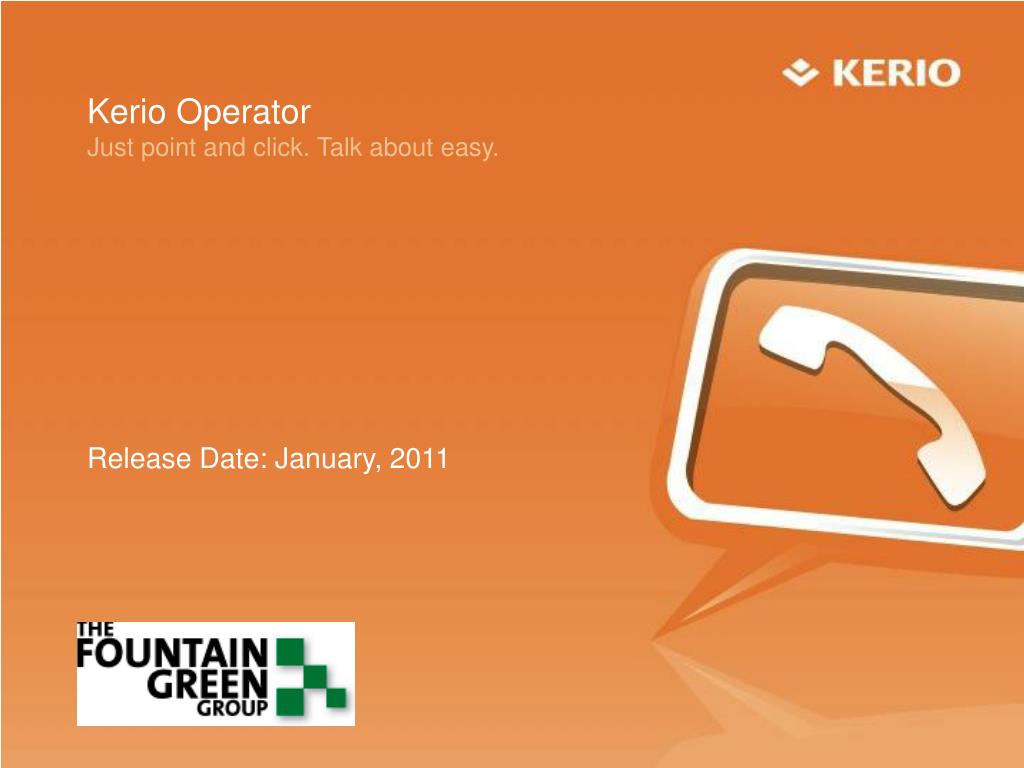 KERIO

Kerio Operator
Just point and click. Talk about easy.

Release Date: January, 2011

THE FOUNTAIN GREEN GROUP